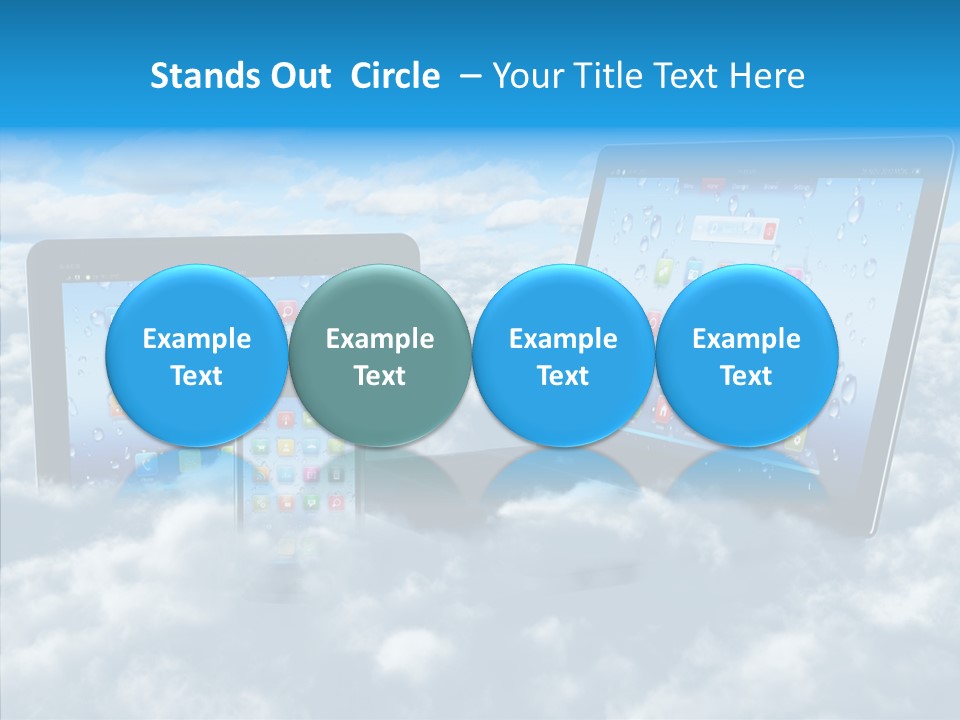 Stands Out Circle – Your Title Text Here

Example Text

Example Text

Example Text

Example Text